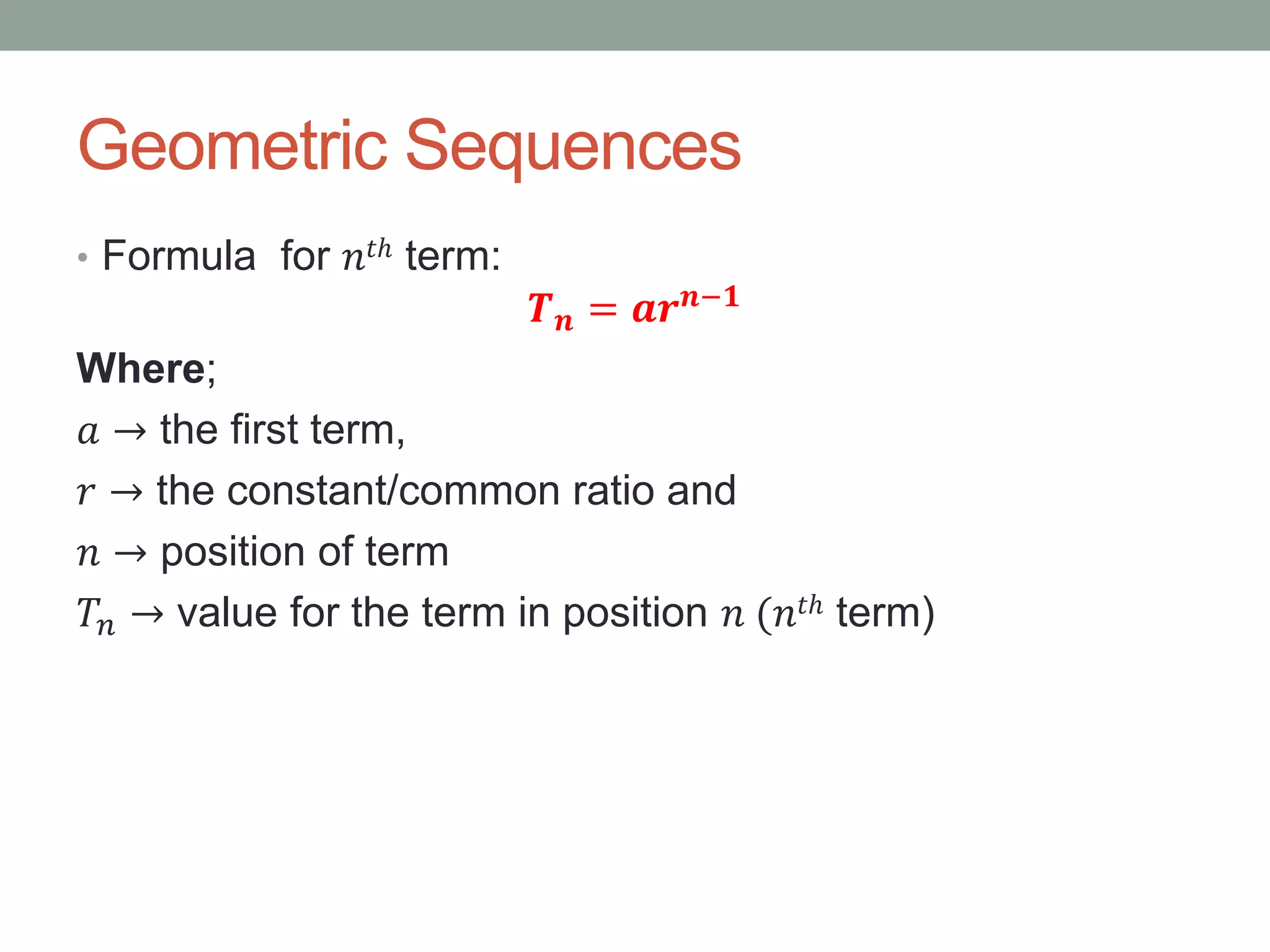 Geometric Sequences

• Formula for $n^{th}$ term:

$T_n = ar^{n-1}$

Where;

$a \rightarrow$ the first term,

$r \rightarrow$ the constant/common ratio and

$n \rightarrow$ position of term

$T_n \rightarrow$ value for the term in position $n$ ($n^{th}$ term)